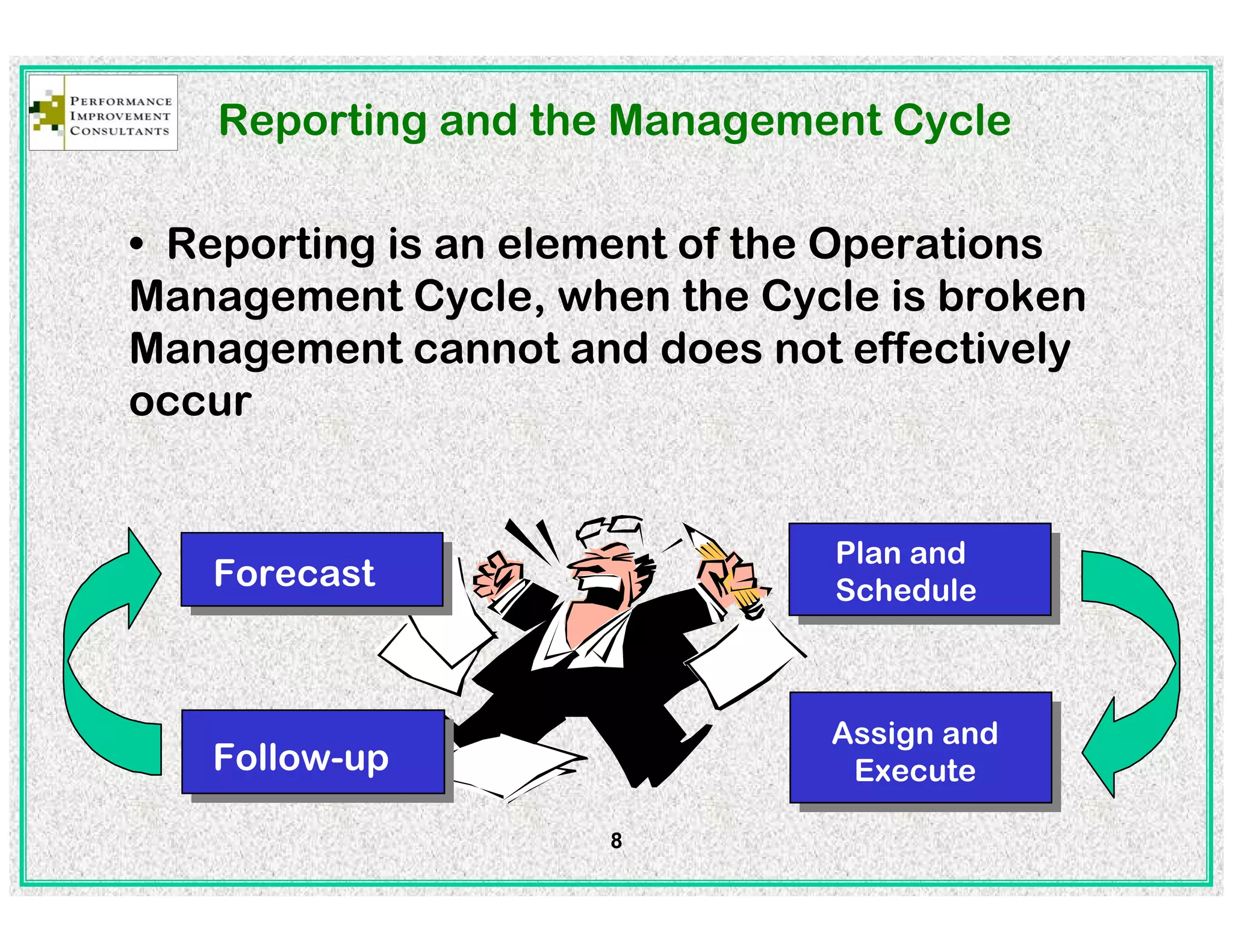 PERFORMANCE IMPROVEMENT CONSULTANTS

Reporting and the Management Cycle

• Reporting is an element of the Operations Management Cycle, when the Cycle is broken Management cannot and does not effectively occur

Forecast

Plan and Schedule

Follow-up

Assign and Execute

8